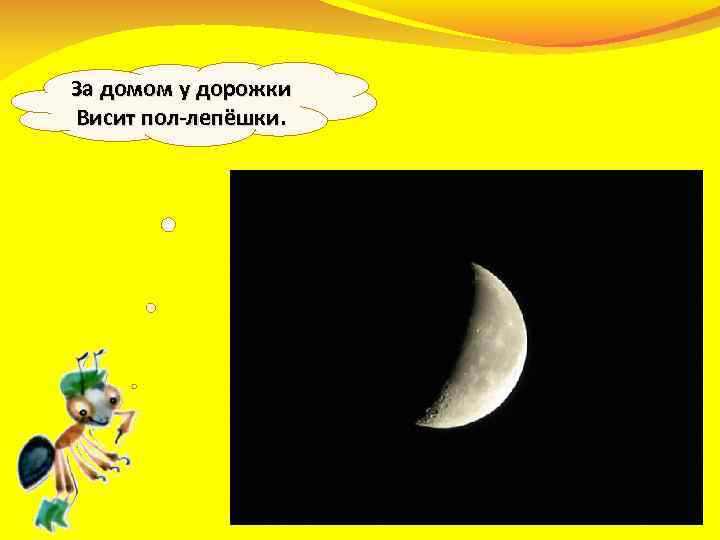 За домом у дорожки
Висит пол-лепёшки.